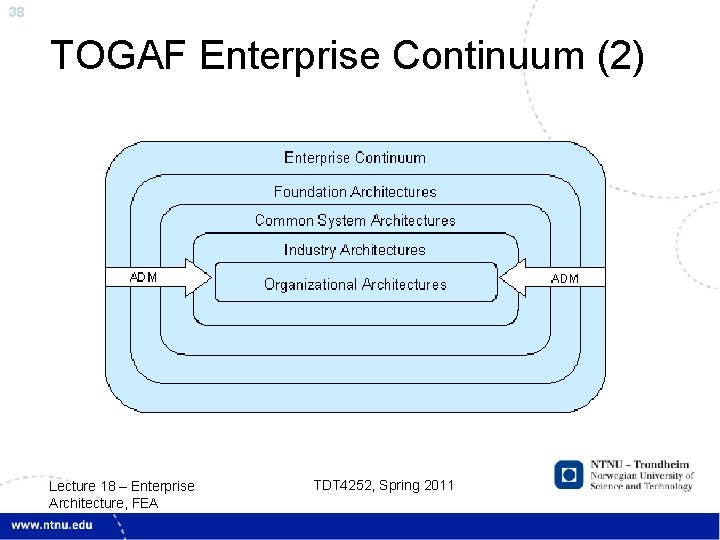 38

TOGAF Enterprise Continuum (2)

Enterprise Continuum

Foundation Architectures

Common System Architectures

Industry Architectures

ADM

Organizational Architectures

ADM

Lecture 18 – Enterprise Architecture, FEA

TDT4252, Spring 2011

NTNU – Trondheim
Norwegian University of Science and Technology

www.ntnu.edu